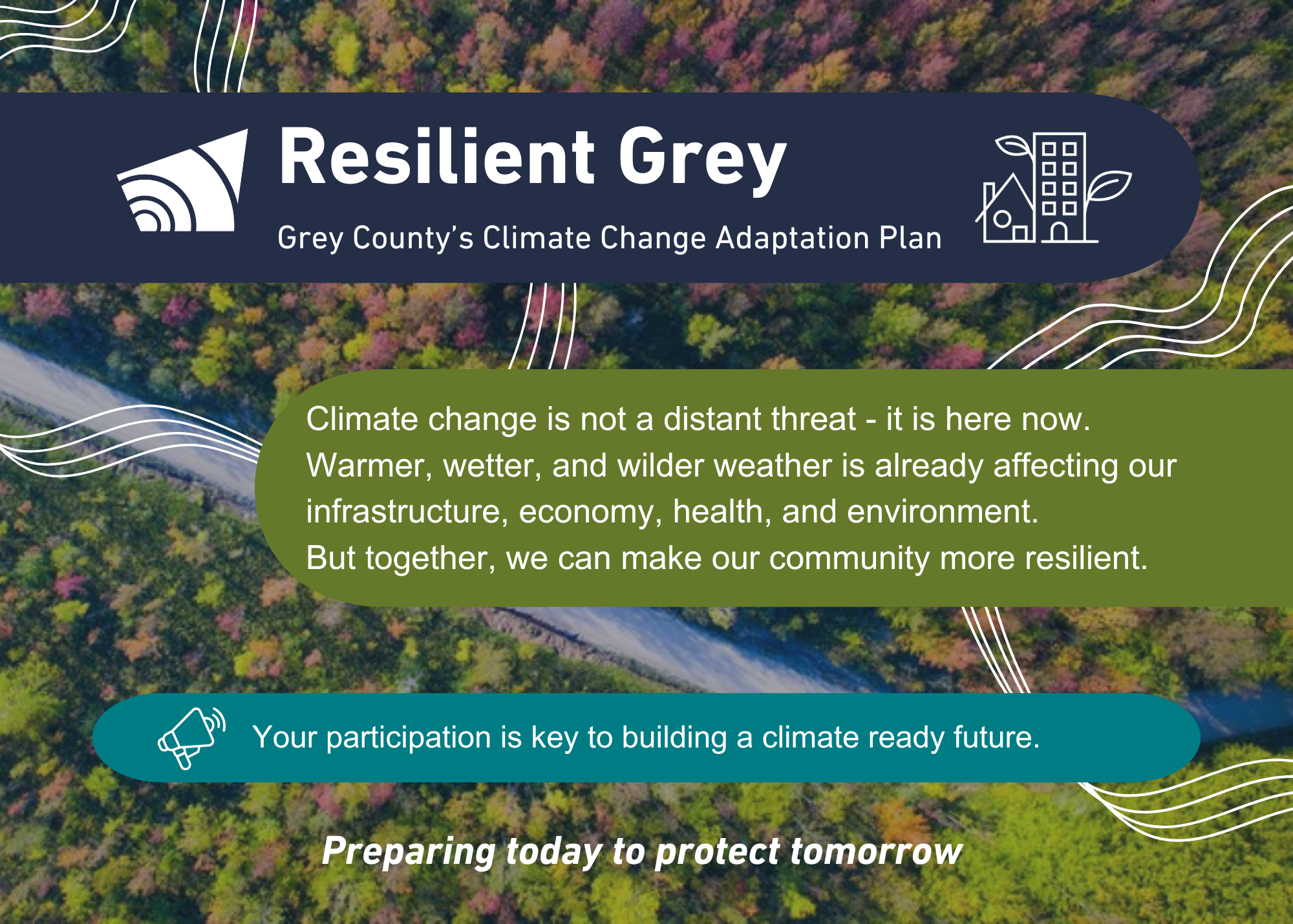 Resilient Grey

Grey County's Climate Change Adaptation Plan

Climate change is not a distant threat - it is here now. Warmer, wetter, and wilder weather is already affecting our infrastructure, economy, health, and environment.
But together, we can make our community more resilient.

Your participation is key to building a climate ready future.

Preparing today to protect tomorrow